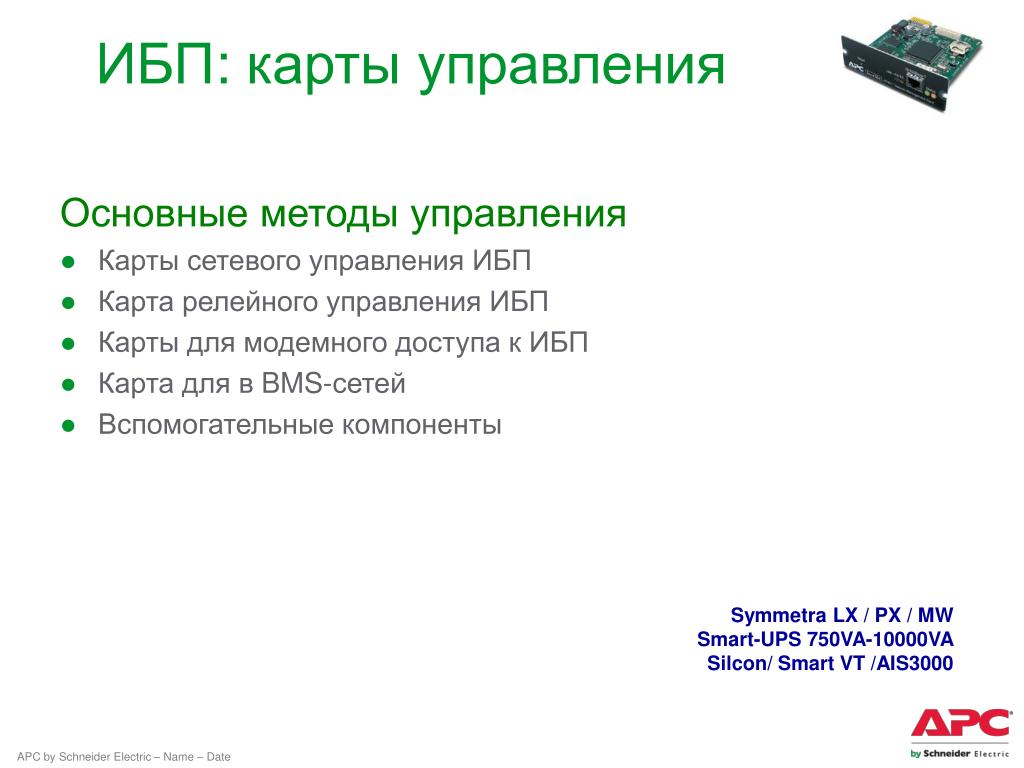 ИБП: карты управления

Основные методы управления

● Карты сетевого управления ИБП
● Карта релейного управления ИБП
● Карты для модемного доступа к ИБП
● Карта для в BMS-сетей
● Вспомогательные компоненты

Symmetra LX / PX / MW
Smart-UPS 750VA-10000VA
Silcon/ Smart VT /AIS3000

APC by Schneider Electric – Name – Date

APC
by Schneider Electric